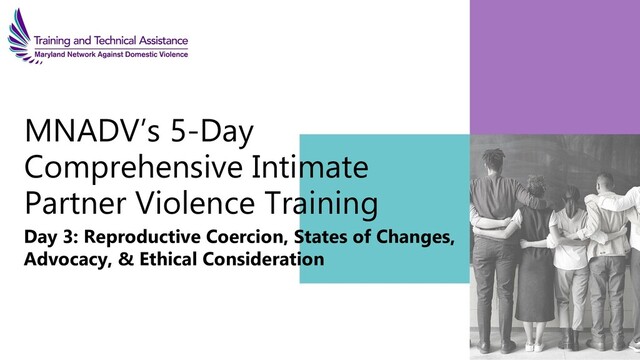 Training and Technical Assistance
Maryland Network Against Domestic Violence

MNADV's 5-Day Comprehensive Intimate Partner Violence Training

Day 3: Reproductive Coercion, States of Changes, Advocacy, & Ethical Consideration